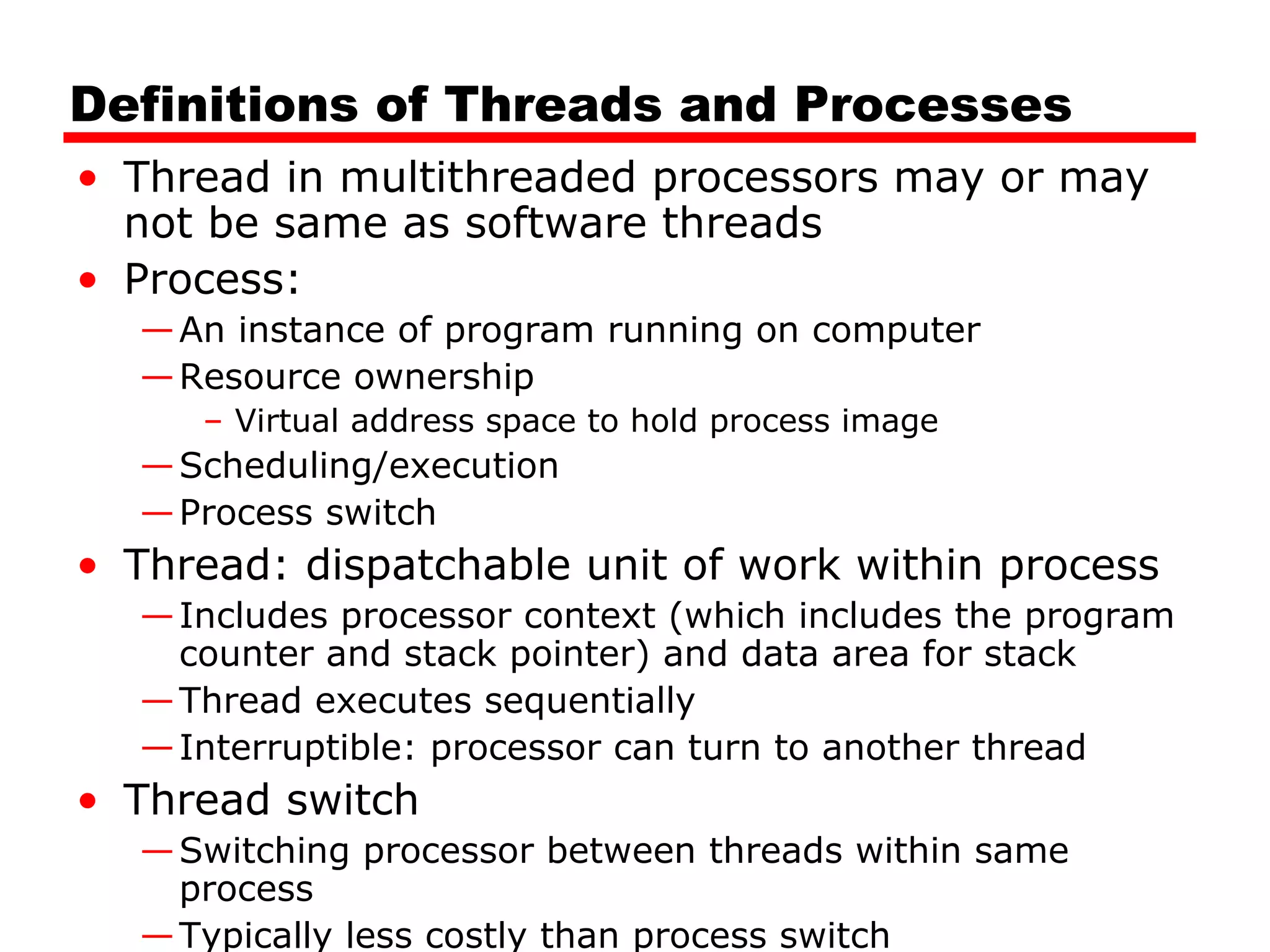 Definitions of Threads and Processes

• Thread in multithreaded processors may or may not be same as software threads

• Process:

— An instance of program running on computer

— Resource ownership

– Virtual address space to hold process image

— Scheduling/execution

— Process switch

• Thread: dispatchable unit of work within process

— Includes processor context (which includes the program counter and stack pointer) and data area for stack

— Thread executes sequentially

— Interruptible: processor can turn to another thread

• Thread switch

— Switching processor between threads within same process

— Typically less costly than process switch